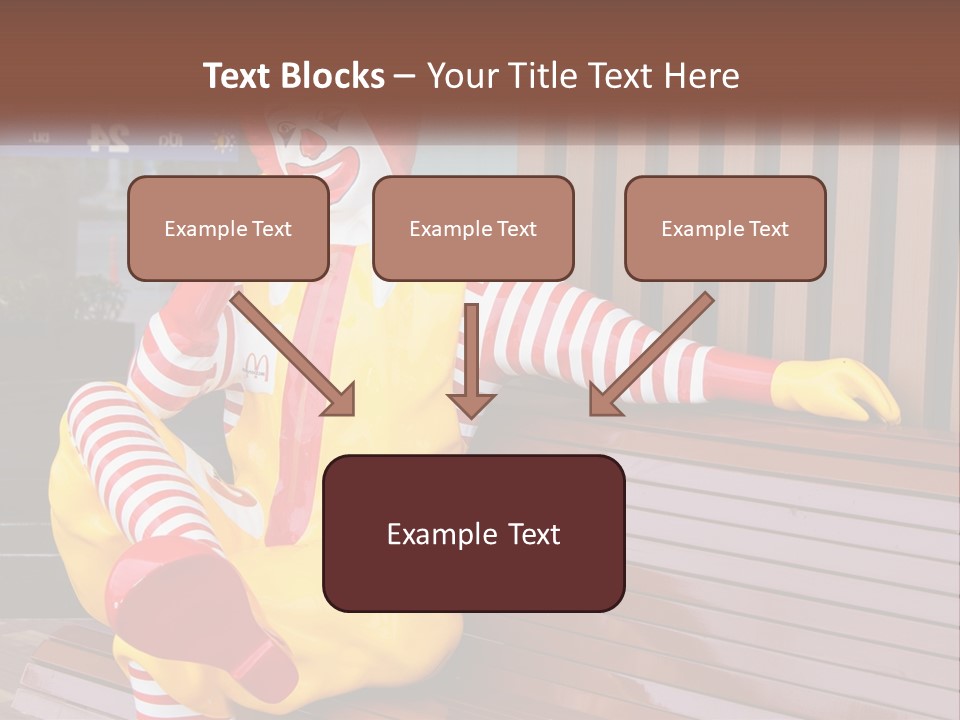 Text Blocks – Your Title Text Here

Example Text

Example Text

Example Text

Example Text